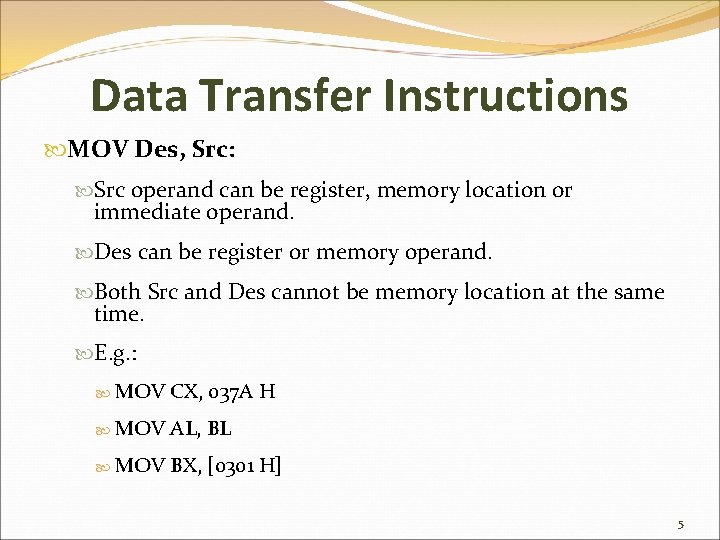 Data Transfer Instructions

MOV Des, Src:

Src operand can be register, memory location or immediate operand.

Des can be register or memory operand.

Both Src and Des cannot be memory location at the same time.

E.g.:

MOV CX, 037A H

MOV AL, BL

MOV BX, [0301 H]

5